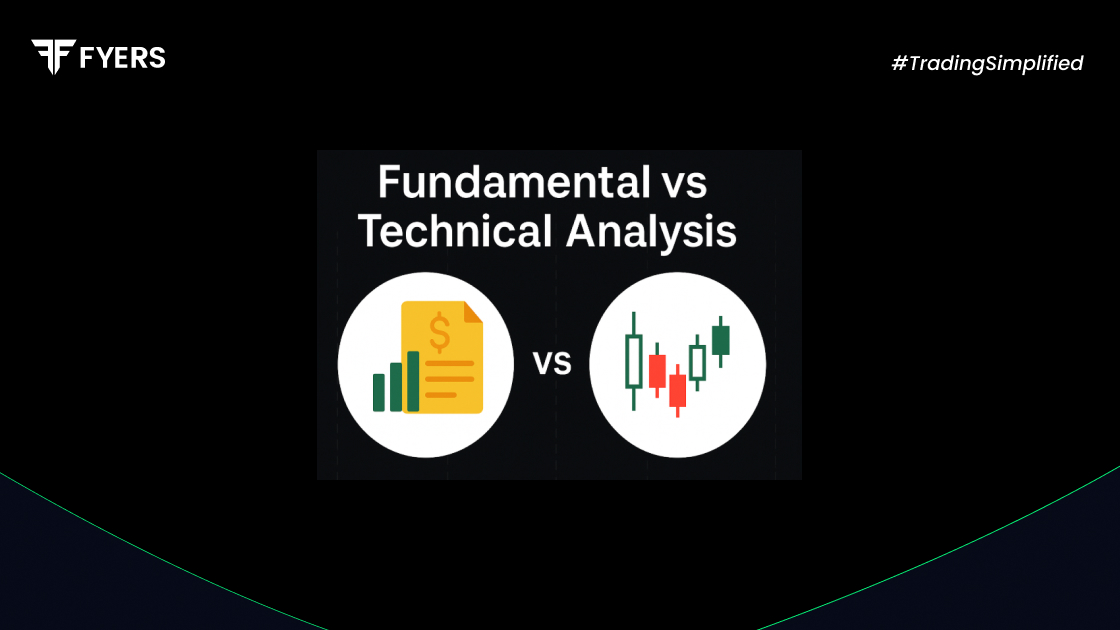 FYERS

#TradingSimplified

Fundamental vs Technical Analysis

$

vs